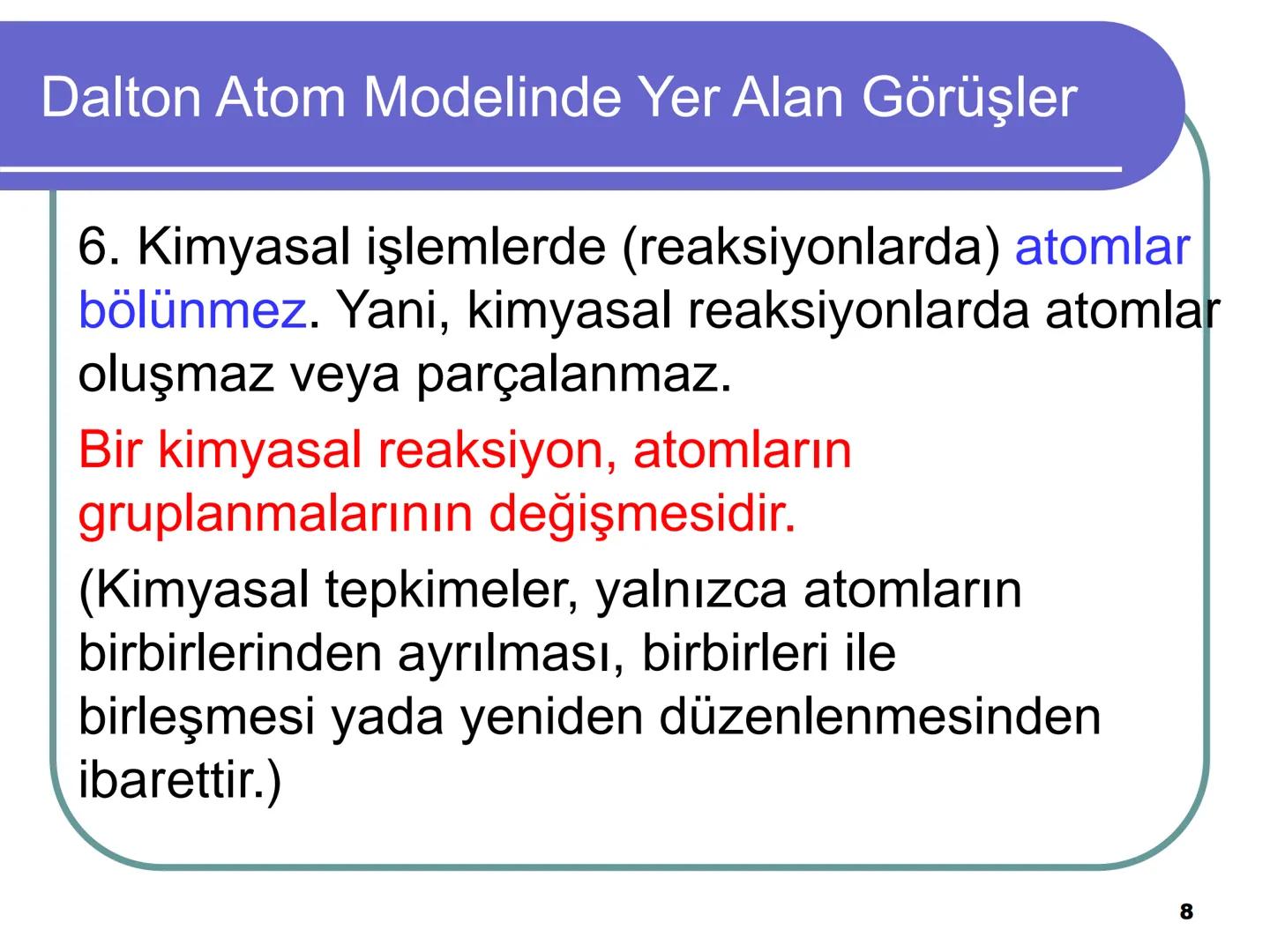 Dalton Atom Modelinde Yer Alan Görüşler

6. Kimyasal işlemlerde (reaksiyonlarda) atomlar bölünmez. Yani, kimyasal reaksiyonlarda atomlar oluşmaz veya parçalanmaz.

Bir kimyasal reaksiyon, atomların gruplanmalarının değişmesidir.

(Kimyasal tepkimeler, yalnızca atomların birbirlerinden ayrılması, birbirleri ile birleşmesi yada yeniden düzenlenmesinden ibarettir.)

8